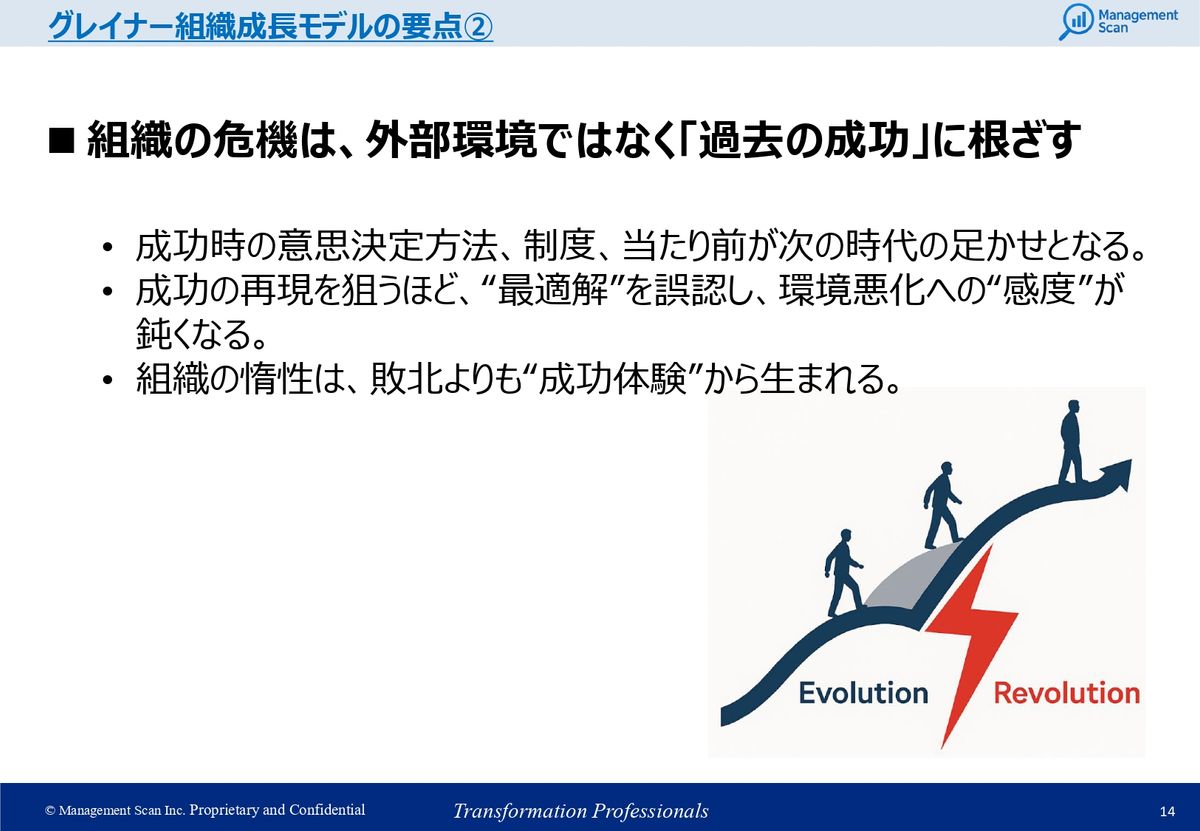 グレイナー組織成長モデルの要点②

Management Scan

■ 組織の危機は、外部環境ではなく「過去の成功」に根ざす

• 成功時の意思決定方法、制度、当たり前が次の時代の足かせとなる。
• 成功の再現を狙うほど、“最適解”を誤認し、環境悪化への“感度”が鈍くなる。
• 組織の惰性は、敗北よりも“成功体験”から生まれる。

Evolution Revolution

© Management Scan Inc. Proprietary and Confidential Transformation Professionals 14